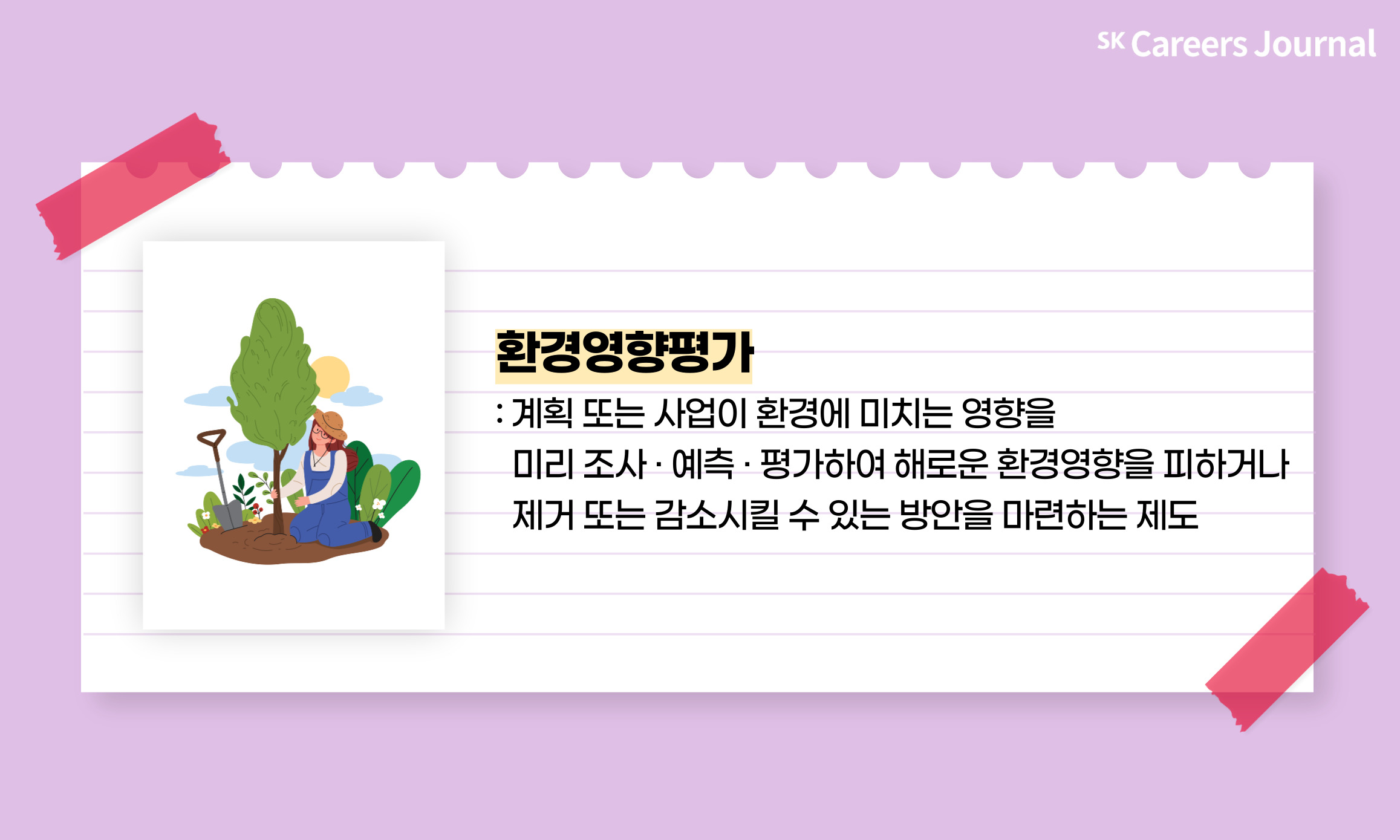 SK Careers Journal

환경영향평가

: 계획 또는 사업이 환경에 미치는 영향을 미리 조사 · 예측 · 평가하여 해로운 환경영향을 피하거나 제거 또는 감소시킬 수 있는 방안을 마련하는 제도